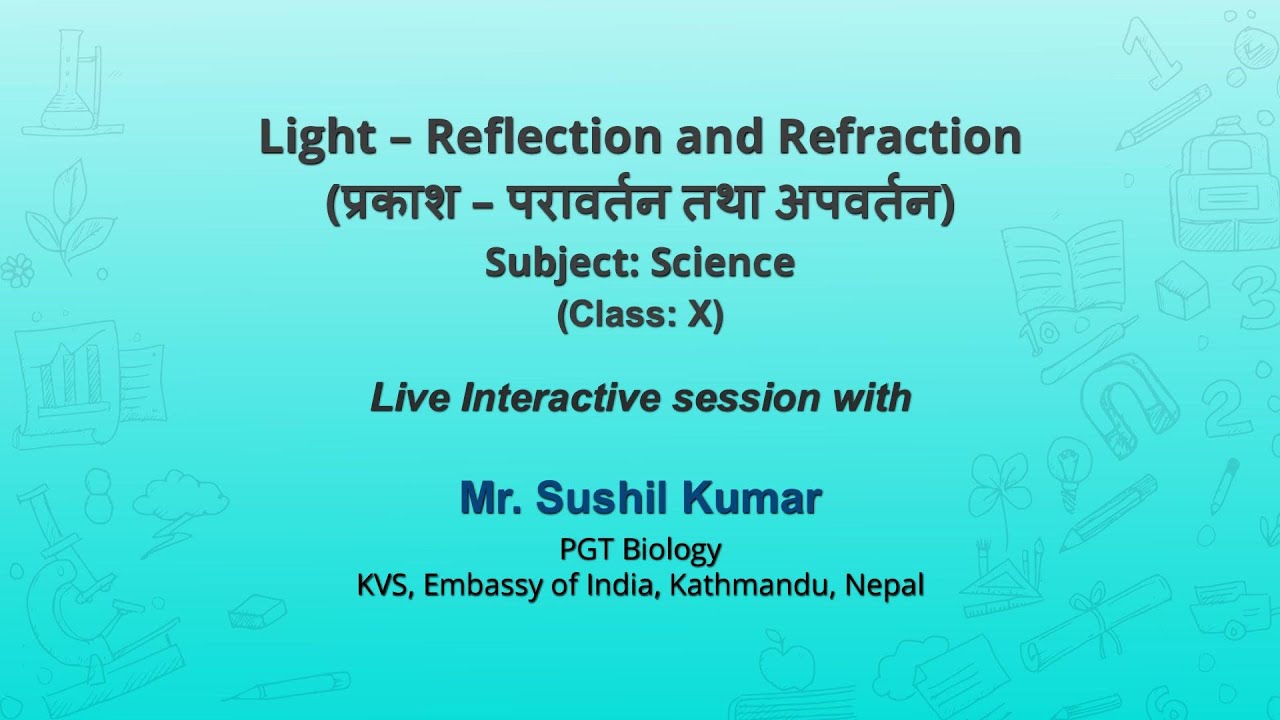 Light – Reflection and Refraction
(प्रकाश – परावर्तन तथा अपवर्तन)
Subject: Science
(Class: X)

Live Interactive session with

Mr. Sushil Kumar
PGT Biology
KVS, Embassy of India, Kathmandu, Nepal